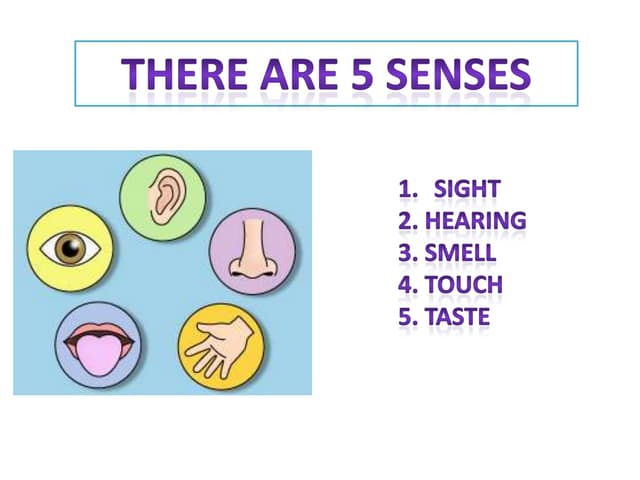 THERE ARE 5 SENSES

1. SIGHT
2. HEARING
3. SMELL
4. TOUCH
5. TASTE